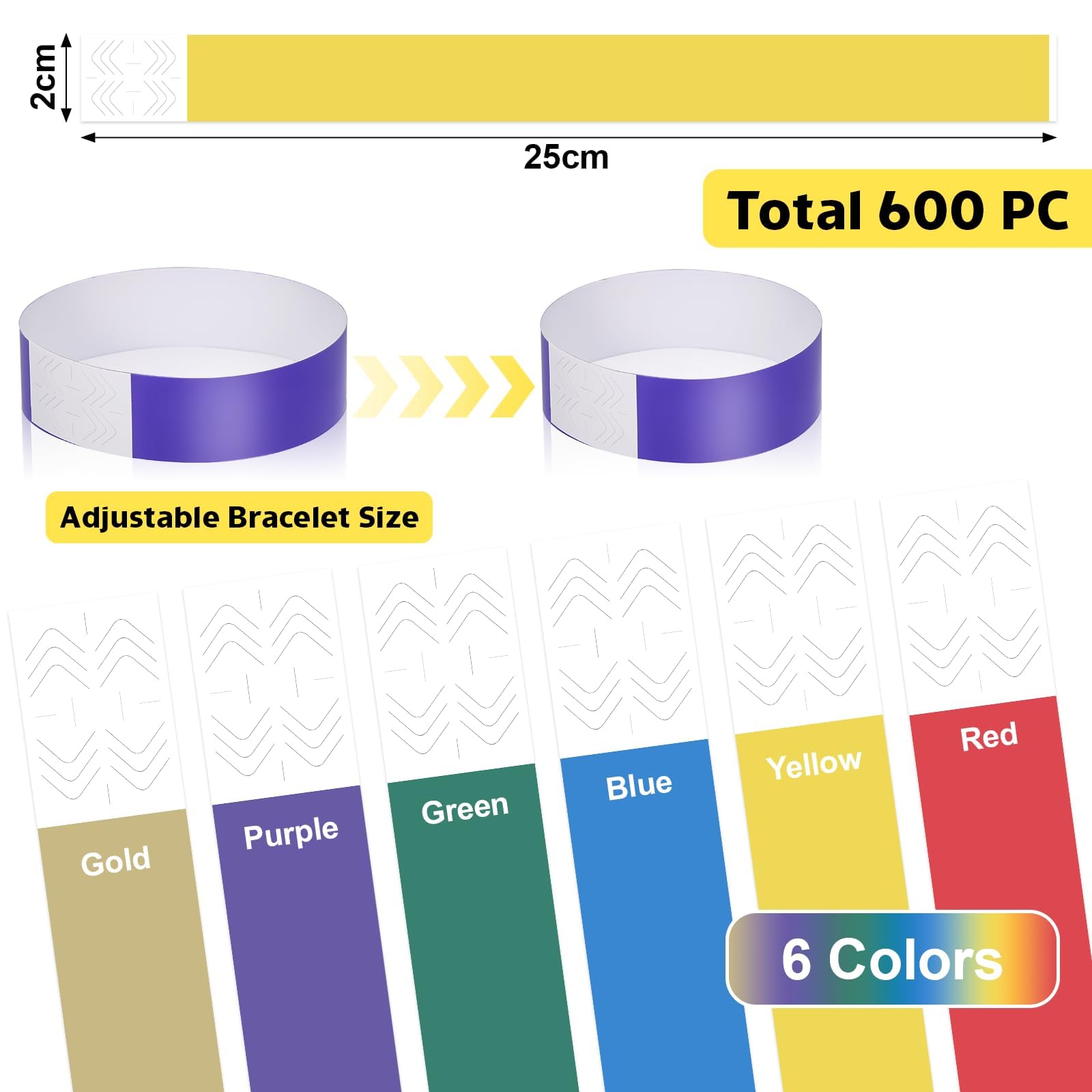 2cm

25cm

Total 600 PC

Adjustable Bracelet Size

Gold

Purple

Green

Blue

Yellow

Red

6 Colors